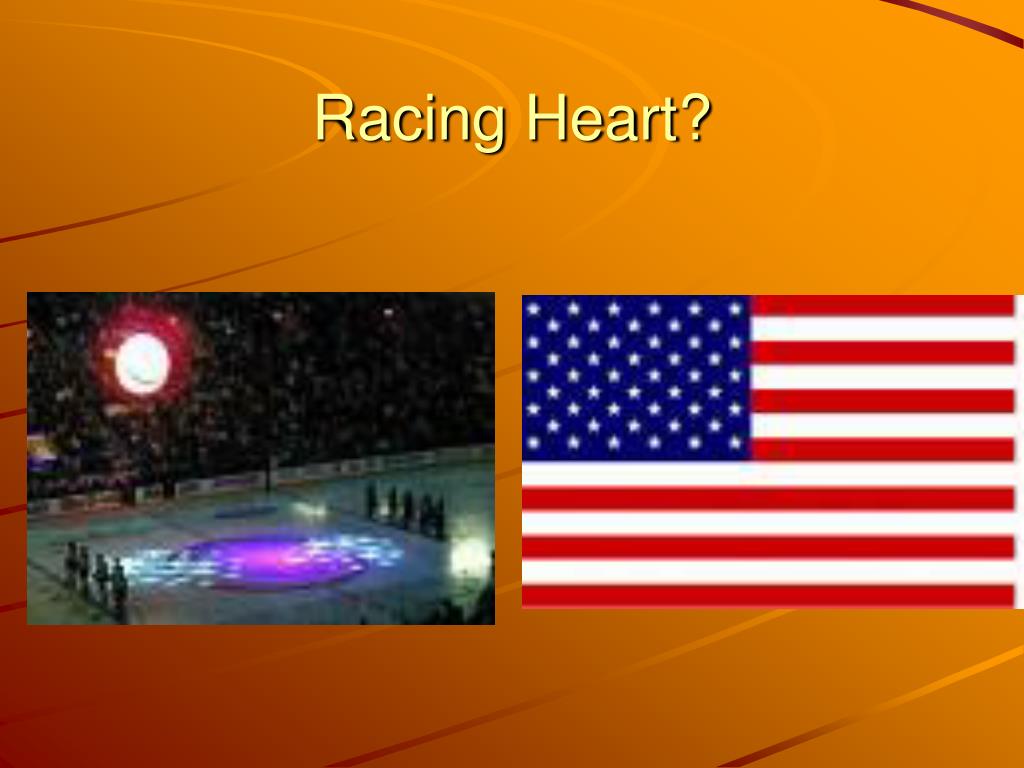 Racing Heart?